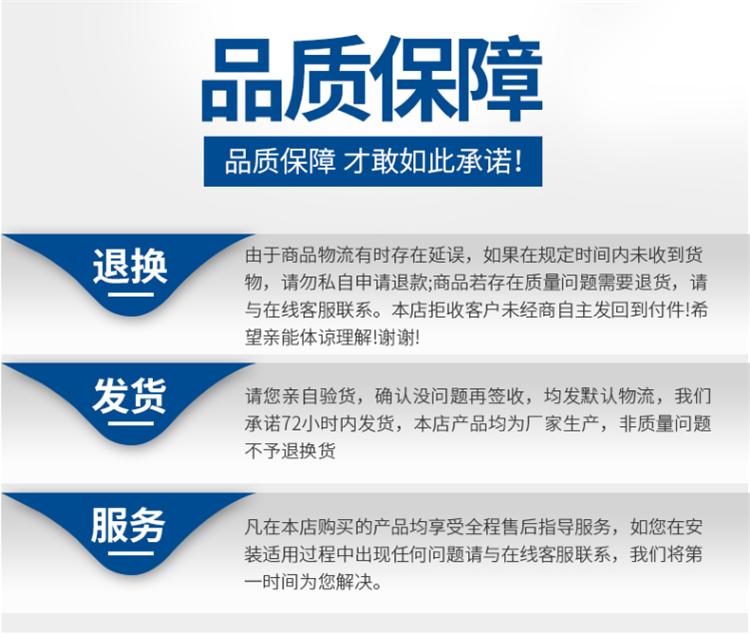 品质保障

品质保障 才敢如此承诺!

退换

由于商品物流有时存在延误，如果在规定时间内未收到货物，请勿私自申请退款;商品若存在质量问题需要退货，请与在线客服联系。本店拒收客户未经商自主发回到付件!希望亲能体谅理解!谢谢!

发货

请您亲自验货，确认没问题再签收，均发默认物流，我们承诺72小时内发货，本店产品均为厂家生产，非质量问题不予退换货

服务

凡在本店购买的产品均享受全程售后指导服务，如您在安装适用过程中出现任何问题请与在线客服联系，我们将第一时间为您解决。